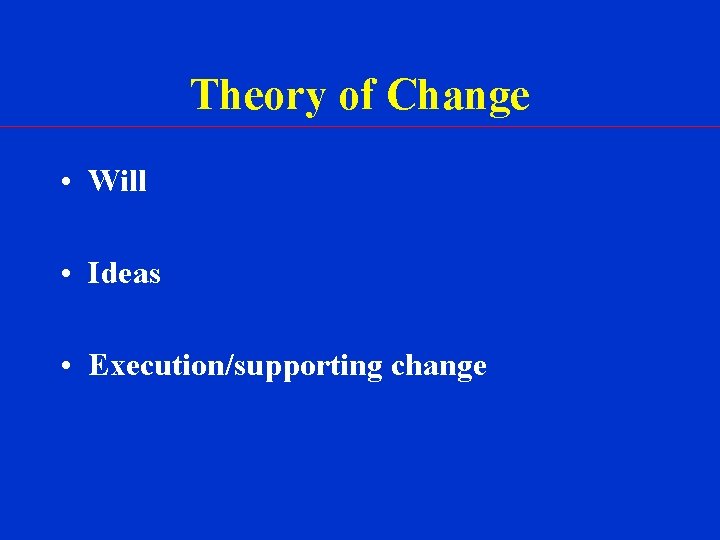 Theory of Change

• Will

• Ideas

• Execution/supporting change